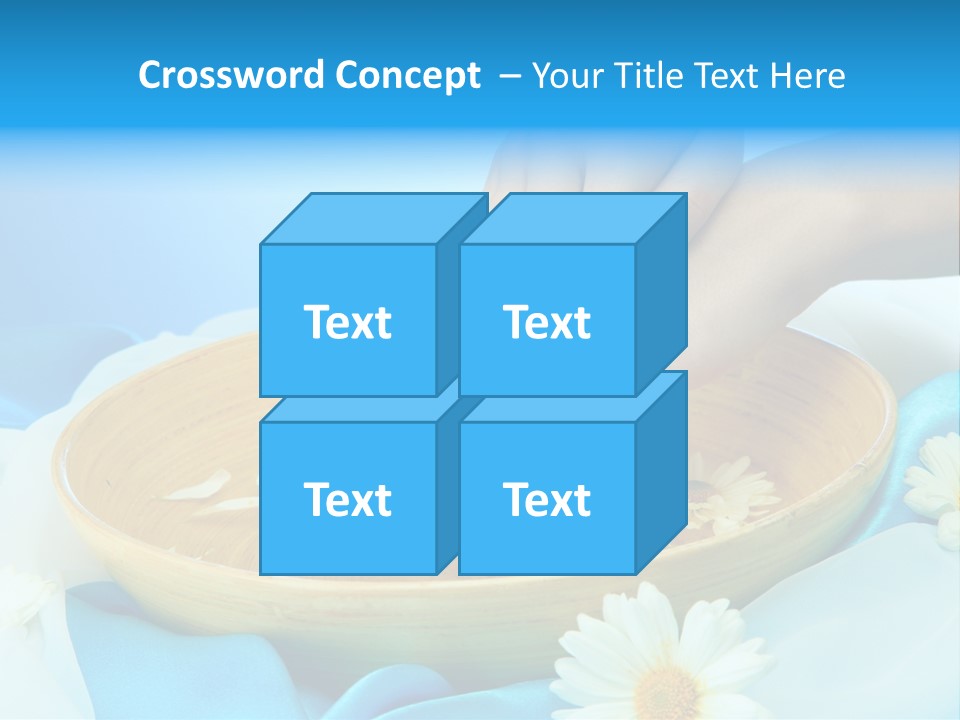 Crossword Concept – Your Title Text Here

Text

Text

Text

Text